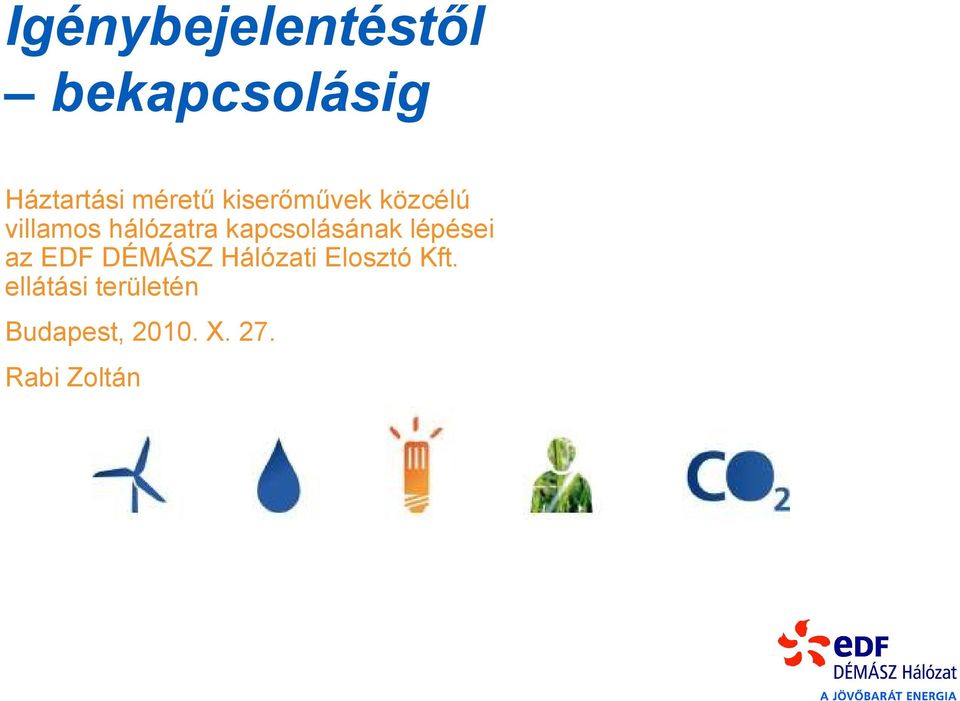 Igénybejelentéstől – bekapcsolásig

Háztartási méretű kiserőművek közcélú villamos hálózatra kapcsolásának lépései az EDF DÉMÁSZ Hálózati Elosztó Kft. ellátási területén

Budapest, 2010. X. 27.

Rabi Zoltán

$CO_2$

eDF
DÉMÁSZ Hálózat
A JÖVŐBARÁT ENERGIA